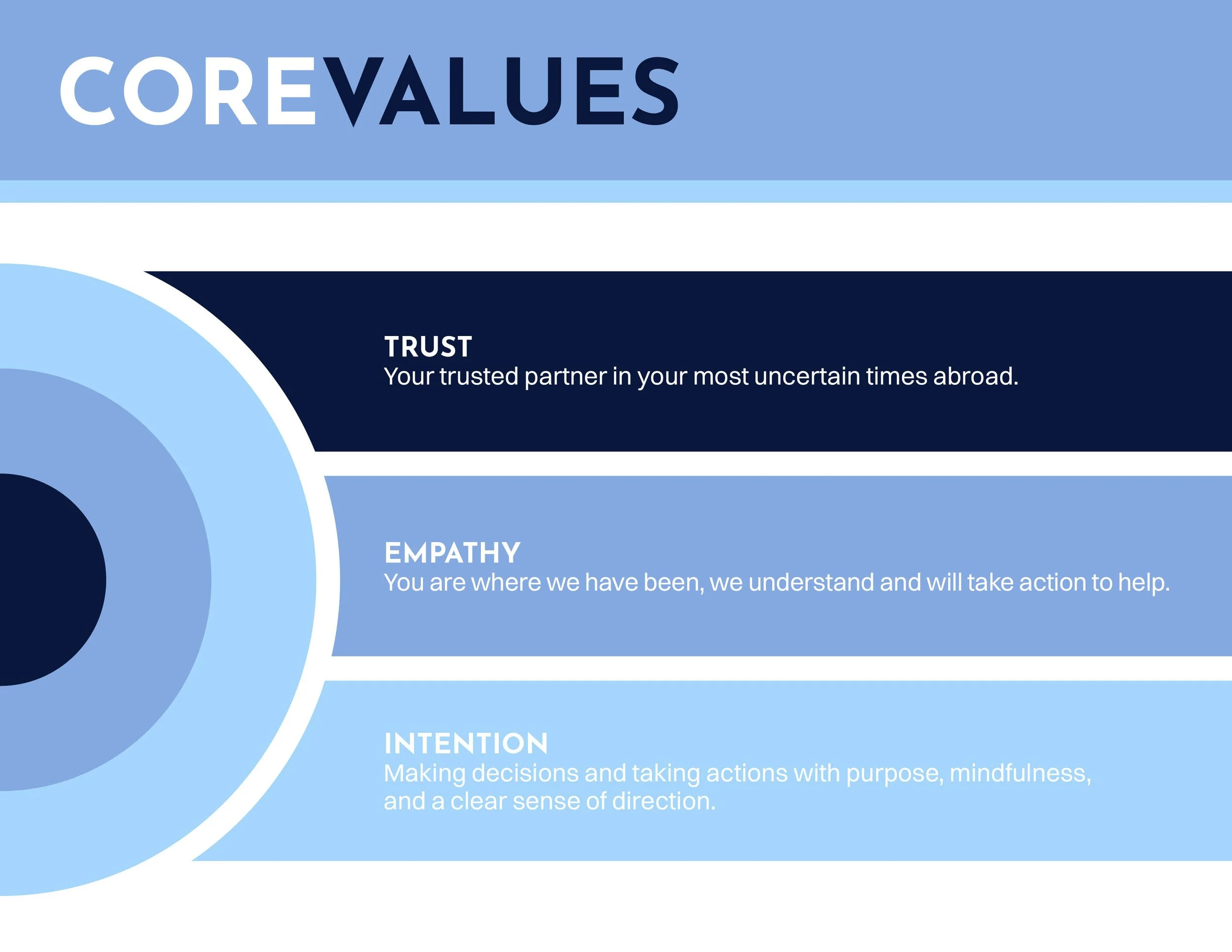 COREVALUES

TRUST
Your trusted partner in your most uncertain times abroad.

EMPATHY
You are where we have been, we understand and will take action to help.

INTENTION
Making decisions and taking actions with purpose, mindfulness, and a clear sense of direction.